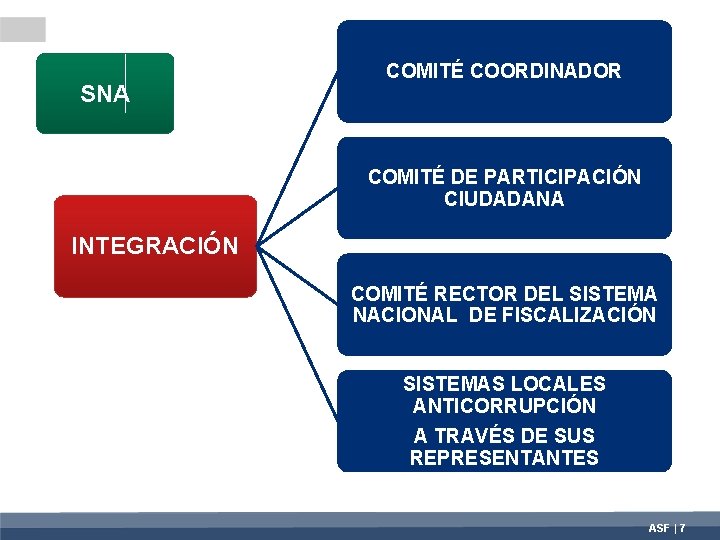 SNA

INTEGRACIÓN

COMITÉ COORDINADOR

COMITÉ DE PARTICIPACIÓN CIUDADANA

COMITÉ RECTOR DEL SISTEMA NACIONAL DE FISCALIZACIÓN

SISTEMAS LOCALES ANTICORRUPCIÓN
A TRAVÉS DE SUS REPRESENTANTES

ASF | 7